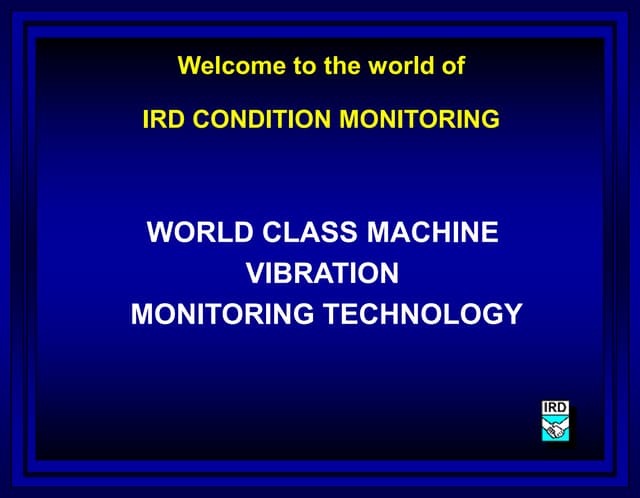 Welcome to the world of

IRD CONDITION MONITORING

WORLD CLASS MACHINE
VIBRATION
MONITORING TECHNOLOGY

IRD